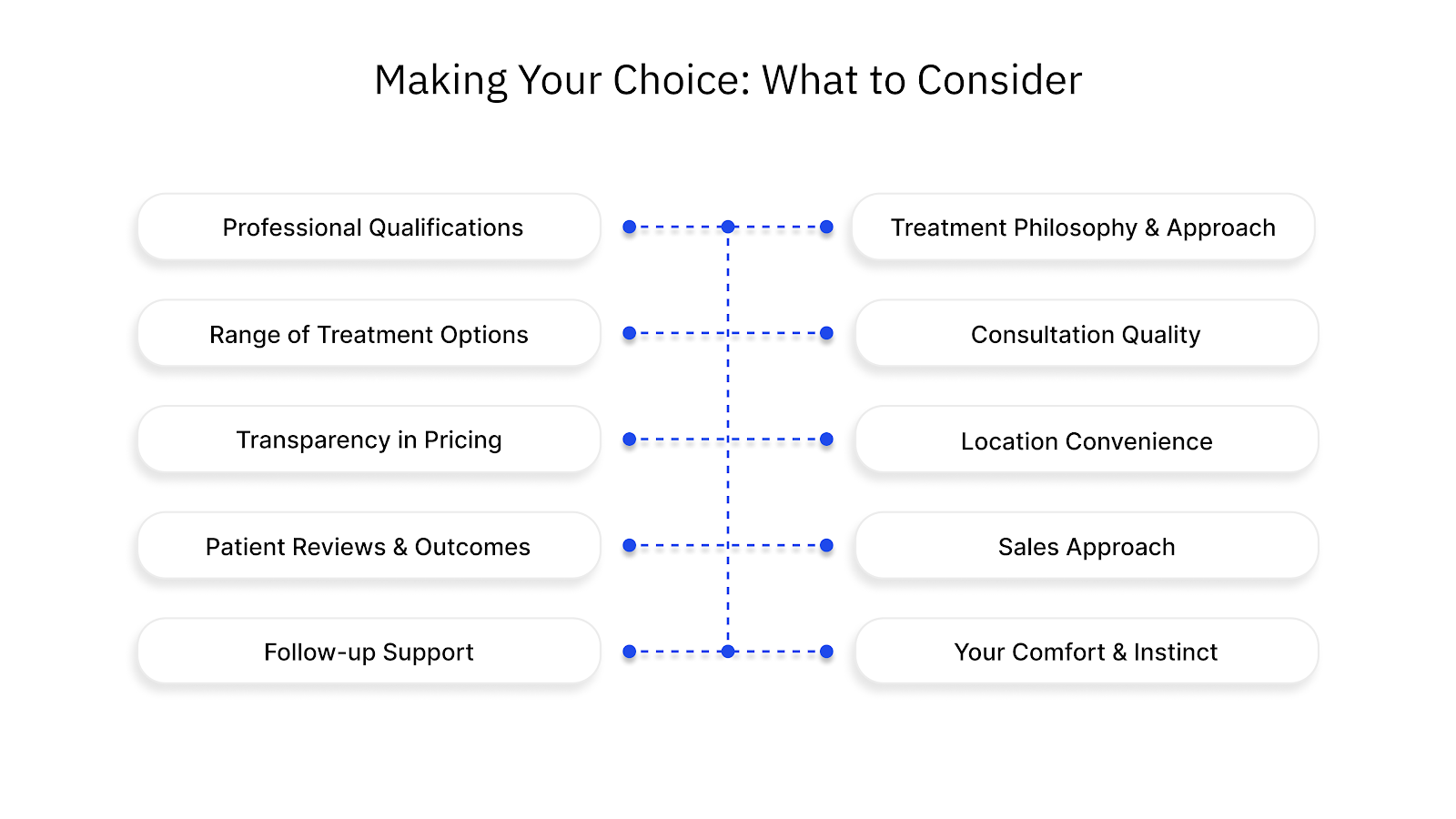 Making Your Choice: What to Consider

Professional Qualifications

Range of Treatment Options

Transparency in Pricing

Patient Reviews & Outcomes

Follow-up Support

Treatment Philosophy & Approach

Consultation Quality

Location Convenience

Sales Approach

Your Comfort & Instinct